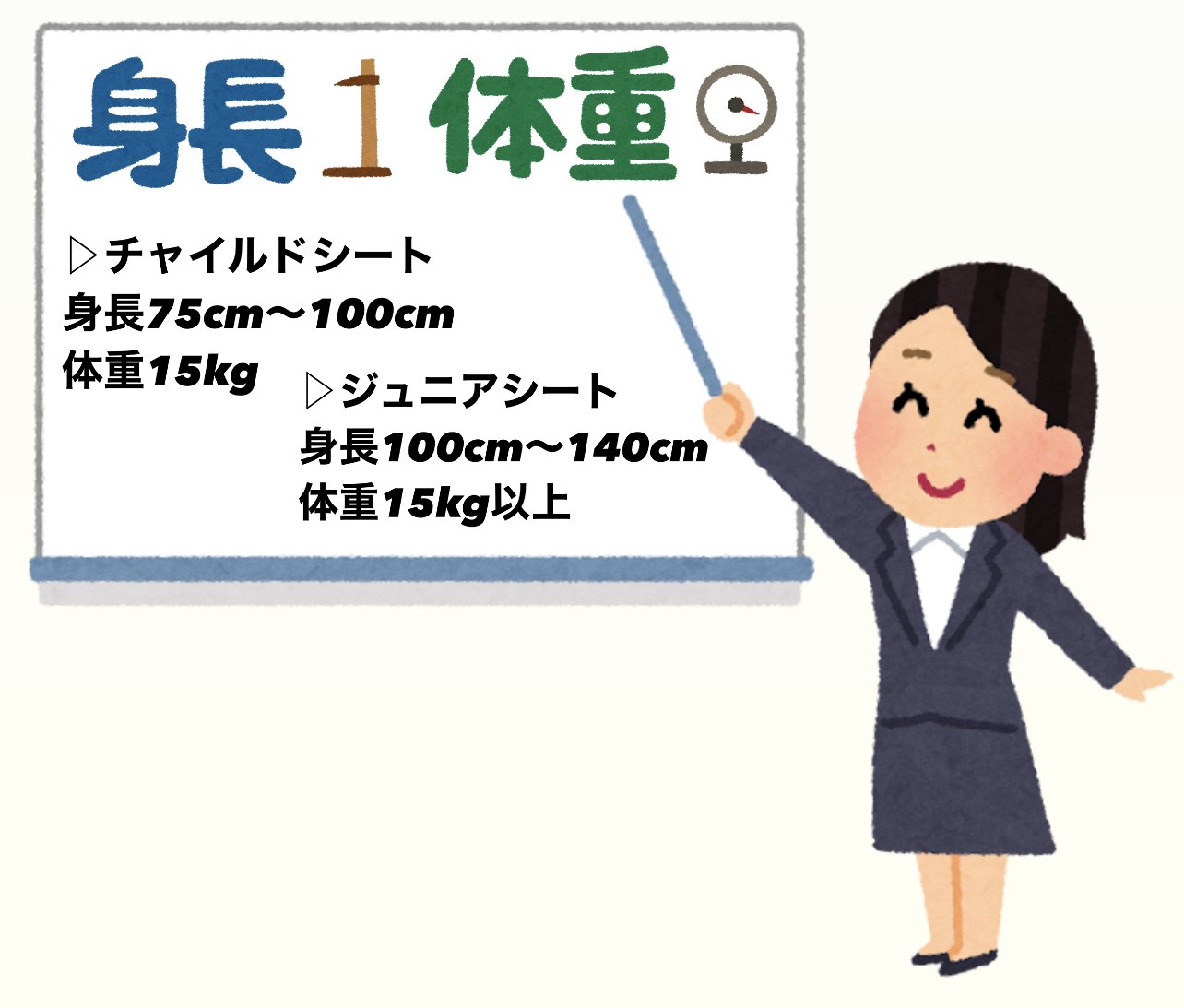 身長 体重

▷チャイルドシート
身長75cm〜100cm
体重15kg

▷ジュニアシート
身長100cm〜140cm
体重15kg以上